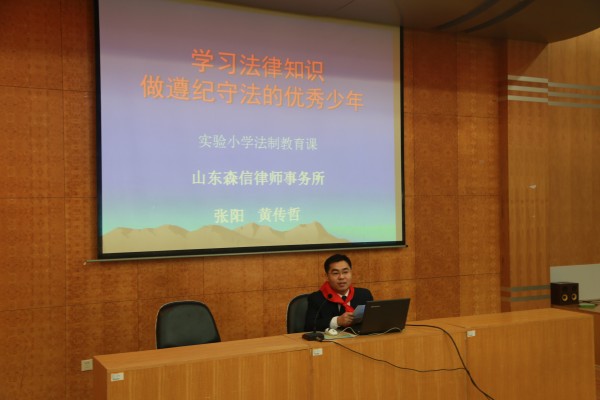 学习法律知识
做遵纪守法的优秀少年

实验小学法制教育课

山东森信律师事务所

张阳　黄传哲